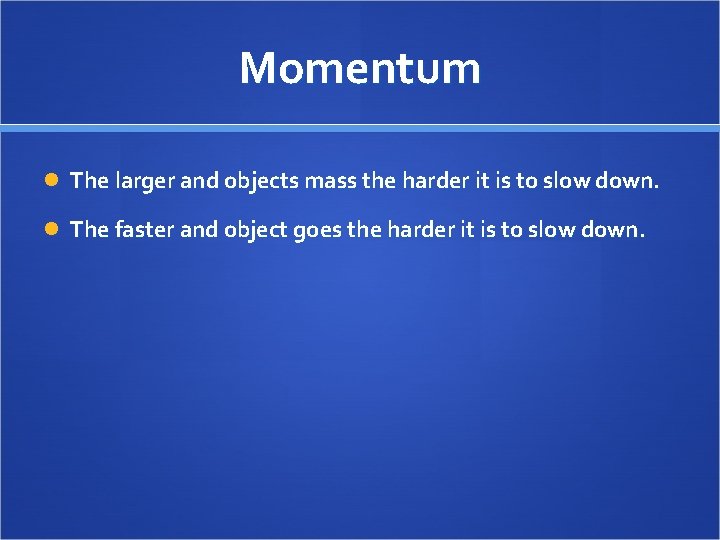 Momentum

The larger and objects mass the harder it is to slow down.

The faster and object goes the harder it is to slow down.